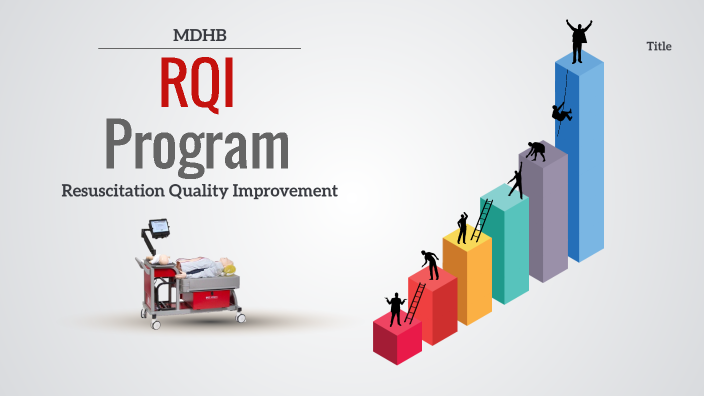 MDHB

RQI

Program

Resuscitation Quality Improvement

Title